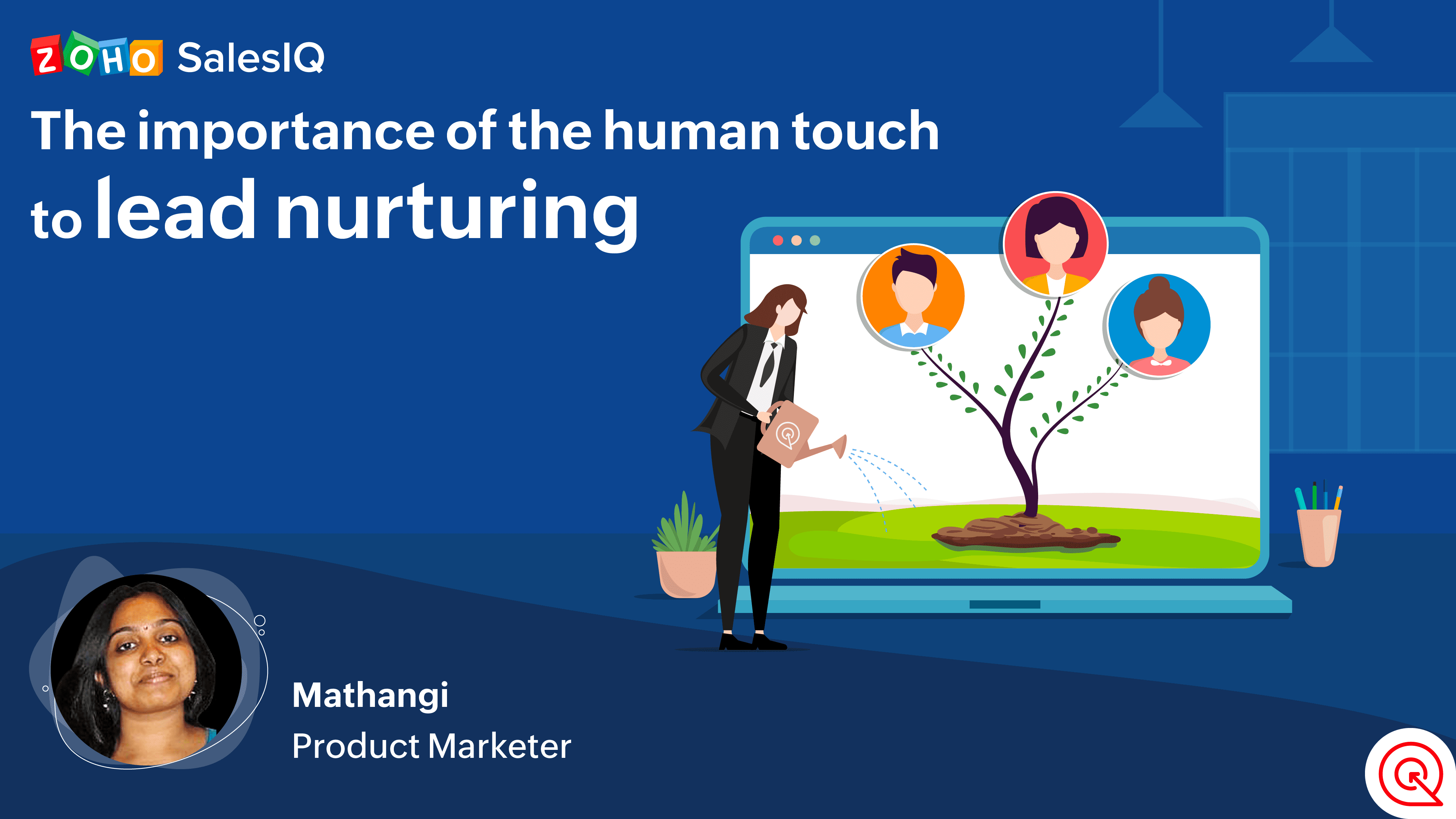 ZOHO SalesIQ

The importance of the human touch to lead nurturing

Mathangi
Product Marketer